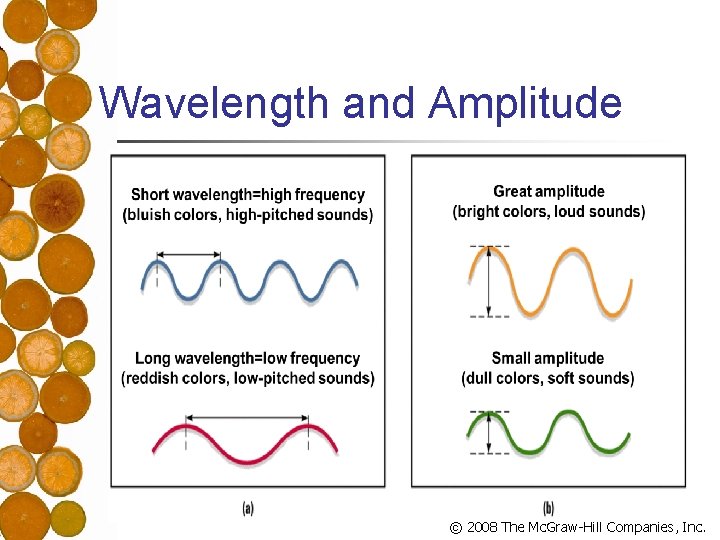 Wavelength and Amplitude

Short wavelength=high frequency (bluish colors, high-pitched sounds)

Long wavelength=low frequency (reddish colors, low-pitched sounds)

(a)

Great amplitude (bright colors, loud sounds)

Small amplitude (dull colors, soft sounds)

(b)

© 2008 The McGraw-Hill Companies, Inc.